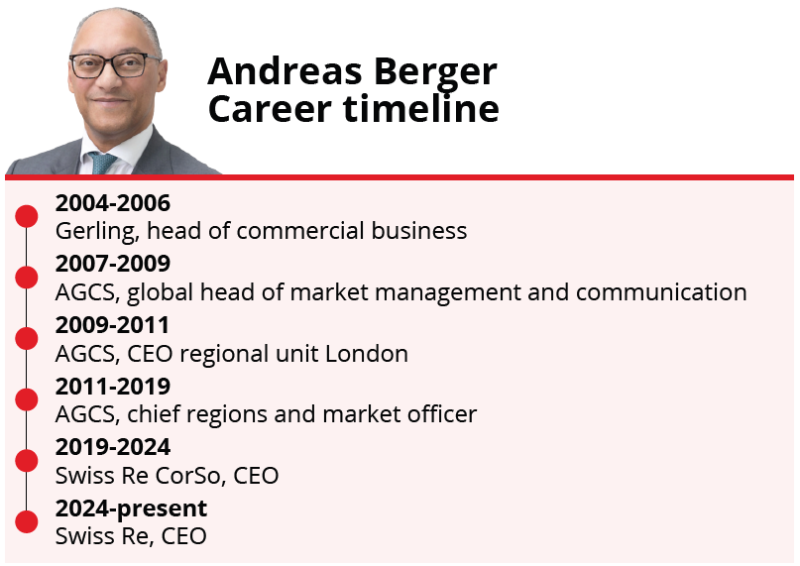 Andreas Berger
Career timeline

2004-2006
Gerling, head of commercial business

2007-2009
AGCS, global head of market management and communication

2009-2011
AGCS, CEO regional unit London

2011-2019
AGCS, chief regions and market officer

2019-2024
Swiss Re CorSo, CEO

2024-present
Swiss Re, CEO